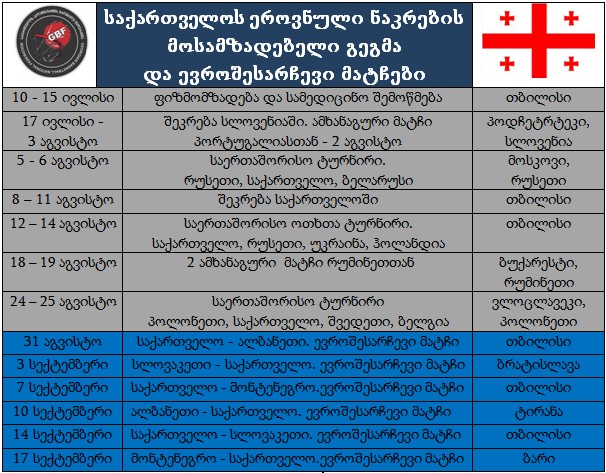 GBF

საქართველოს ეროვნული ნაკრების მოსამზადებელი გეგმა და ევროშესარჩევი მატჩები

| | | |
|---|---|---|
| 10 - 15 ივლისი | ფიზმომზადება და სამედიცინო შემოწმება | თბილისი |
| 17 ივლისი - 3 აგვისტო | შეკრება სლოვენიაში. ამხანაგური მატჩი პორტუგალიასთან - 2 აგვისტო | პოდჩეტრტეკი, სლოვენია |
| 5 - 6 აგვისტო | საერთაშორისო ტურნირი. რუსეთი, საქართველო, ბელარუსი | მოსკოვი, რუსეთი |
| 8 – 11 აგვისტო | შეკრება საქართველოში | თბილისი |
| 12 – 14 აგვისტო | საერთაშორისო ოთხთა ტურნირი. საქართველო, რუსეთი, უკრაინა, ჰოლანდია | თბილისი |
| 18 – 19 აგვისტო | 2 ამხანაგური მატჩი რუმინეთთან | ბუქარესტი, რუმინეთი |
| 24 – 25 აგვისტო | საერთაშორისო ტურნირი პოლონეთი, საქართველო, შვედეთი, ბელგია | ვლოცლავეკი, პოლონეთი |
| 31 აგვისტო | საქართველო - ალბანეთი. ევროშესარჩევი მატჩი | თბილისი |
| 3 სექტემბერი | სლოვაკეთი - საქართველო. ევროშესარჩევი მატჩი | ბრატისლავა |
| 7 სექტემბერი | საქართველო - მონტენეგრო.ევროშესარჩევი მატჩი | თბილისი |
| 10 სექტემბერი | ალბანეთი - საქართველო. ევროშესარჩევი მატჩი | ტირანა |
| 14 სექტემბერი | საქართველო - სლოვაკეთი. ევროშესარჩევი მატჩი | თბილისი |
| 17 სექტემბერი | მონტენეგრო - საქართველო.ევროშესარჩევი მატჩი | ბარი |